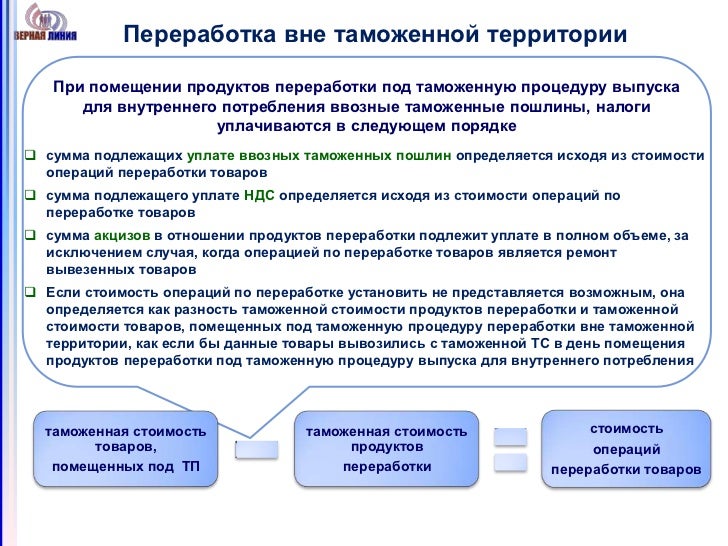 ВЕРНАЯ ЛИНИЯ

Переработка вне таможенной территории

При помещении продуктов переработки под таможенную процедуру выпуска для внутреннего потребления ввозные таможенные пошлины, налоги уплачиваются в следующем порядке

❑ сумма подлежащих уплате ввозных таможенных пошлин определяется исходя из стоимости операций переработки товаров

❑ сумма подлежащего уплате НДС определяется исходя из стоимости операций по переработке товаров

❑ сумма акцизов в отношении продуктов переработки подлежит уплате в полном объеме, за исключением случая, когда операцией по переработке товаров является ремонт вывезенных товаров

❑ Если стоимость операций по переработке установить не представляется возможным, она определяется как разность таможенной стоимости продуктов переработки и таможенной стоимости товаров, помещенных под таможенную процедуру переработки вне таможенной территории, как если бы данные товары вывозились с таможенной ТС в день помещения продуктов переработки под таможенную процедуру выпуска для внутреннего потребления

таможенная стоимость товаров, помещенных под ТП

таможенная стоимость продуктов переработки

стоимость операций переработки товаров